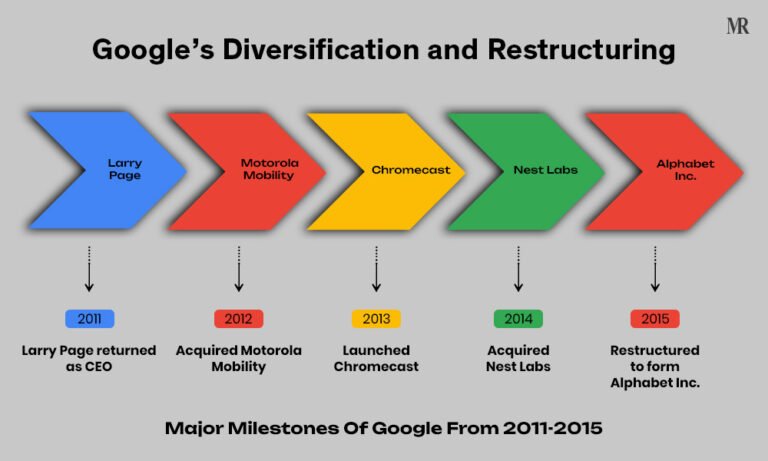 MR

Google's Diversification and Restructuring

Larry Page

Motorola Mobility

Chromecast

Nest Labs

Alphabet Inc.

2011
Larry Page returned as CEO

2012
Acquired Motorola Mobility

2013
Launched Chromecast

2014
Acquired Nest Labs

2015
Restructured to form Alphabet Inc.

Major Milestones Of Google From 2011-2015